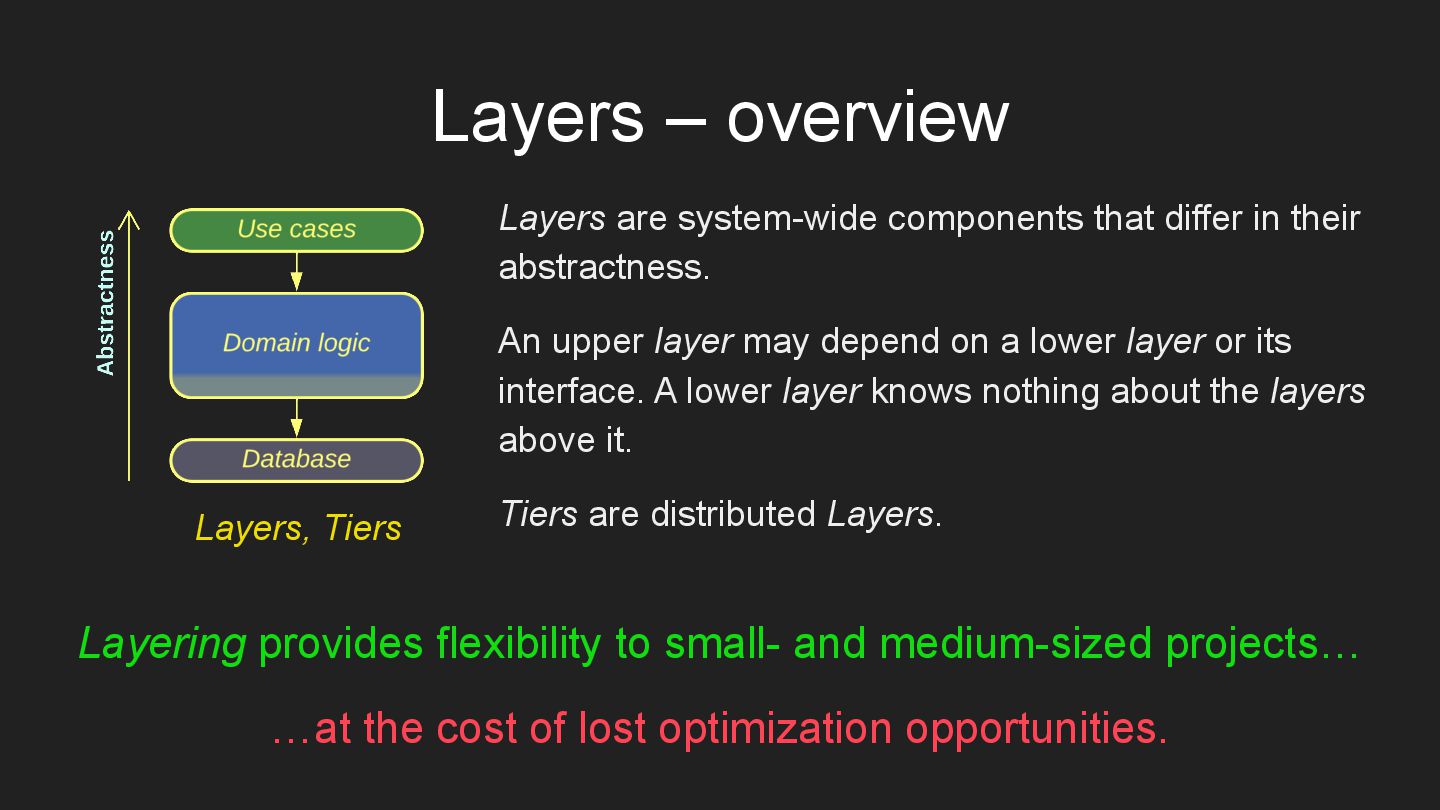 Layers – overview

Abstractness

Use cases

Domain logic

Database

Layers, Tiers

Layers are system-wide components that differ in their abstractness.

An upper layer may depend on a lower layer or its interface. A lower layer knows nothing about the layers above it.

Tiers are distributed Layers.

Layering provides flexibility to small- and medium-sized projects…

…at the cost of lost optimization opportunities.